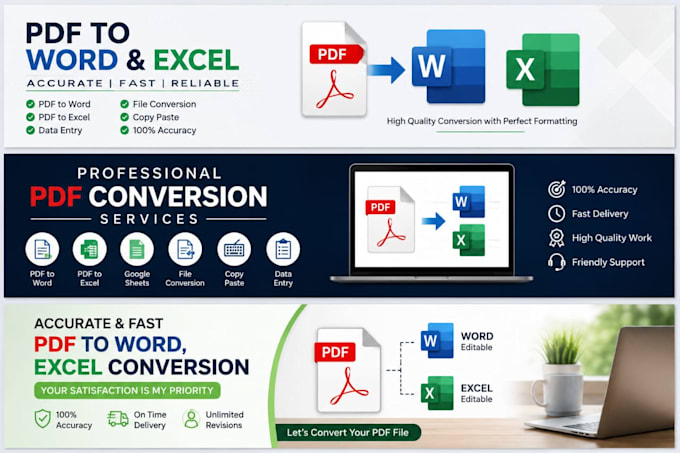 PDF TO
WORD & EXCEL
ACCURATE | FAST | RELIABLE

PDF to Word
PDF to Excel
Data Entry
File Conversion
Copy Paste
100% Accuracy

PDF
W
X

High Quality Conversion with Perfect Formatting

PROFESSIONAL
PDF CONVERSION
SERVICES

PDF to Word
PDF to Excel
Google Sheets
File Conversion
Copy Paste
Data Entry

PDF
W
X

100% Accuracy
Fast Delivery
High Quality Work
Friendly Support

ACCURATE & FAST
PDF TO WORD,
EXCEL CONVERSION
YOUR SATISFACTION IS MY PRIORITY

100% Accuracy
On Time Delivery
Unlimited Revisions

PDF
W
WORD
Editable
X
EXCEL
Editable

Let's Convert Your PDF File